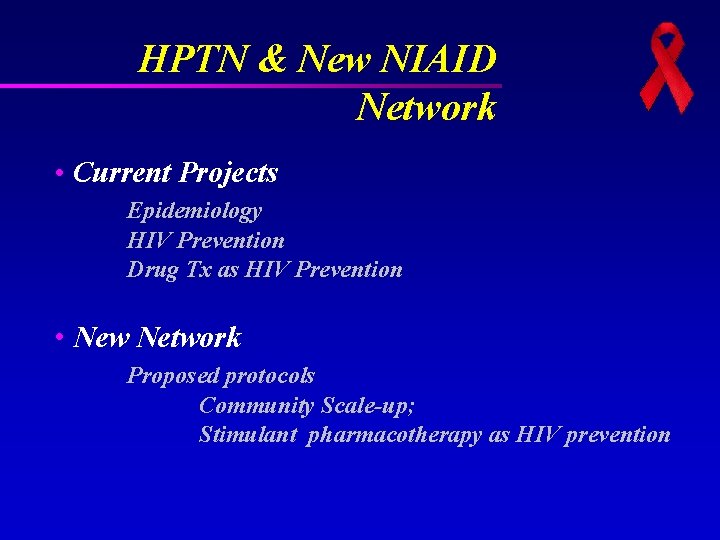 HPTN & New NIAID Network

• Current Projects

Epidemiology
HIV Prevention
Drug Tx as HIV Prevention

• New Network

Proposed protocols
Community Scale-up;
Stimulant pharmacotherapy as HIV prevention